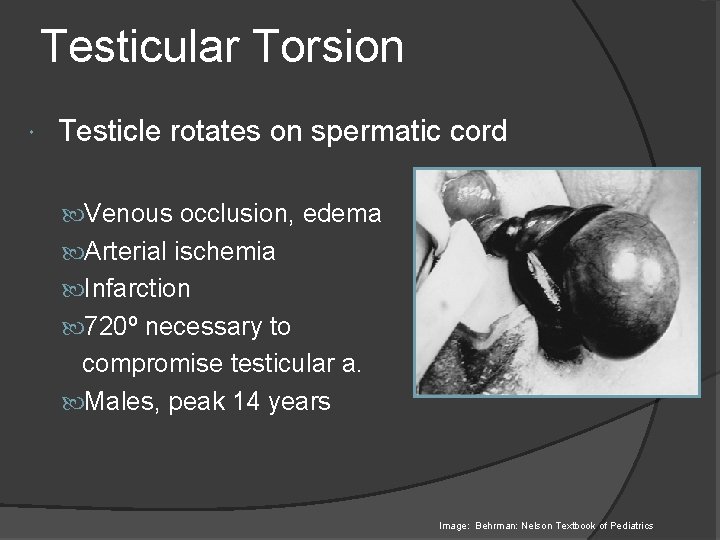 Testicular Torsion

Testicle rotates on spermatic cord

Venous occlusion, edema
Arterial ischemia
Infarction
720º necessary to compromise testicular a.
Males, peak 14 years

Image: Behrman: Nelson Textbook of Pediatrics